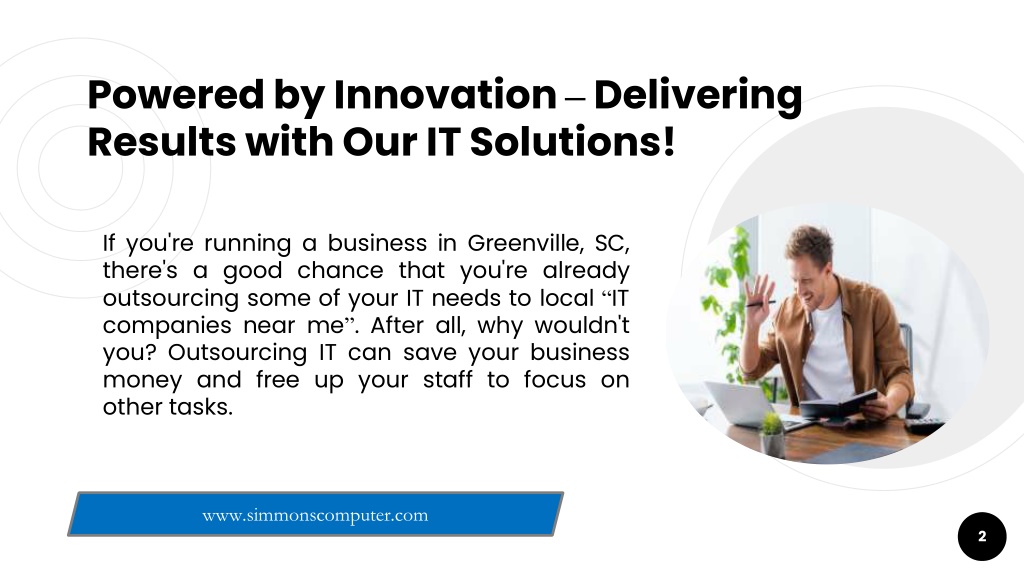 Powered by Innovation – Delivering Results with Our IT Solutions!

If you're running a business in Greenville, SC, there's a good chance that you're already outsourcing some of your IT needs to local “IT companies near me”. After all, why wouldn't you? Outsourcing IT can save your business money and free up your staff to focus on other tasks.

www.simmonscomputer.com

2